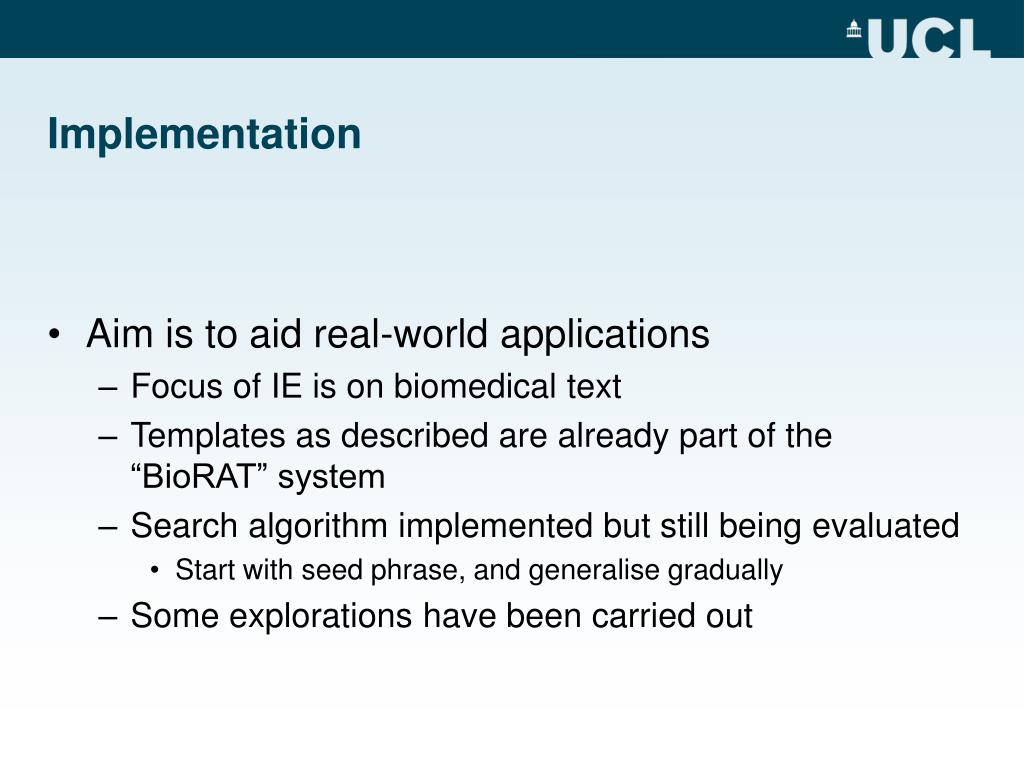 UCL

Implementation

• Aim is to aid real-world applications
– Focus of IE is on biomedical text
– Templates as described are already part of the “BioRAT” system
– Search algorithm implemented but still being evaluated
• Start with seed phrase, and generalise gradually
– Some explorations have been carried out